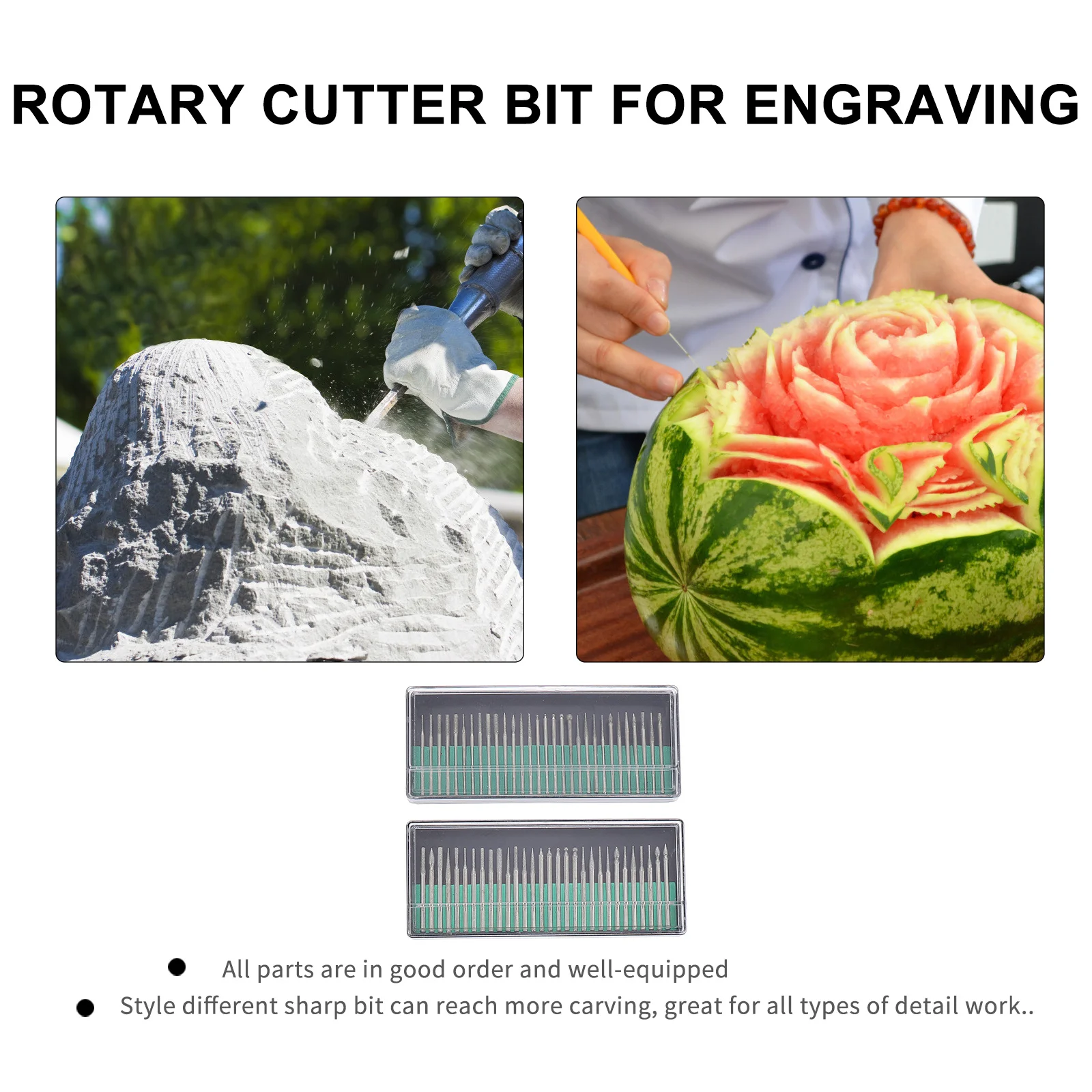 ROTARY CUTTER BIT FOR ENGRAVING

● All parts are in good order and well-equipped

● Style different sharp bit can reach more carving, great for all types of detail work..